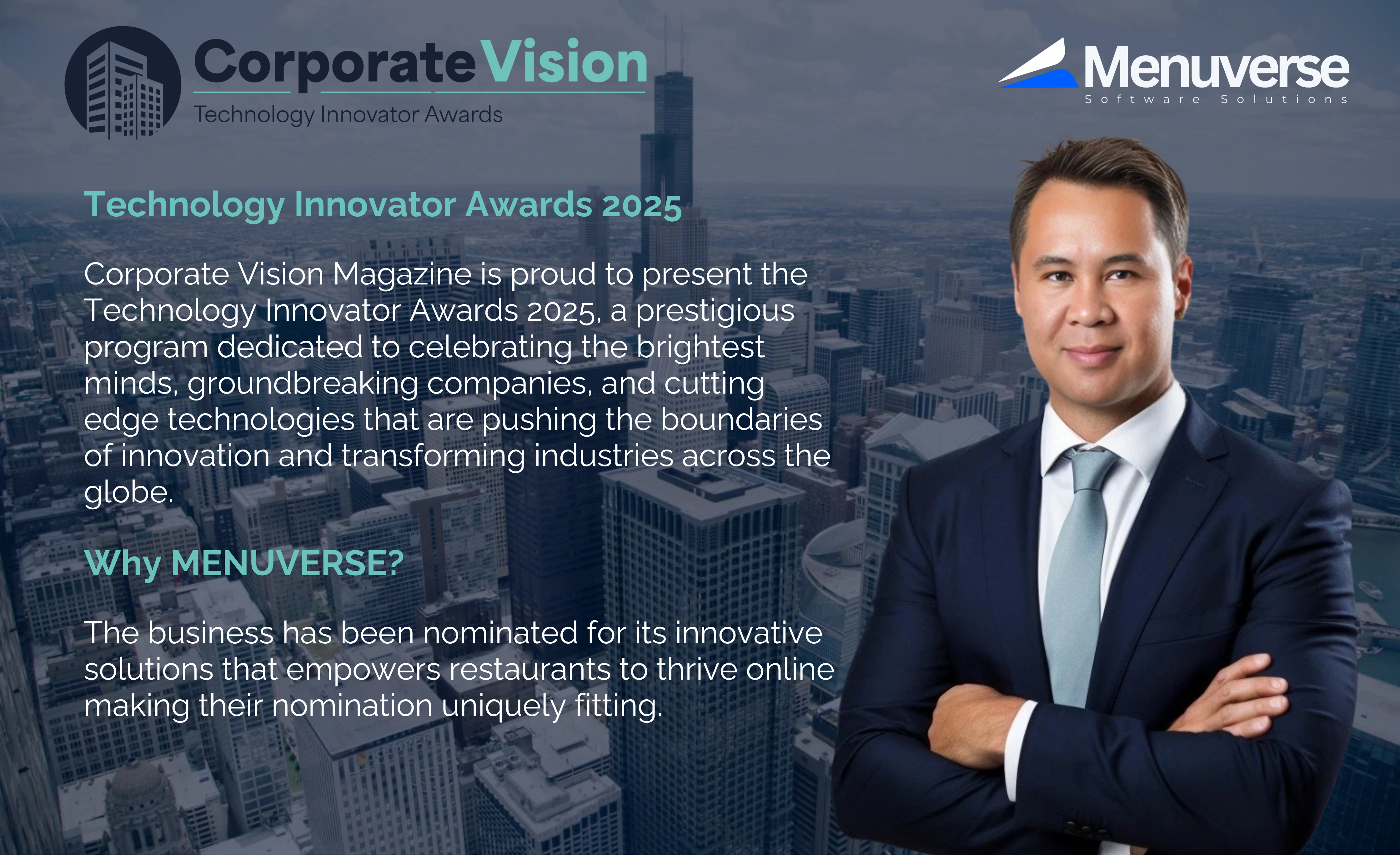 CorporateVision
Technology Innovator Awards

Menuverse
Software Solutions

Technology Innovator Awards 2025

Corporate Vision Magazine is proud to present the Technology Innovator Awards 2025, a prestigious program dedicated to celebrating the brightest minds, groundbreaking companies, and cutting edge technologies that are pushing the boundaries of innovation and transforming industries across the globe.

Why MENUVERSE?

The business has been nominated for its innovative solutions that empowers restaurants to thrive online making their nomination uniquely fitting.